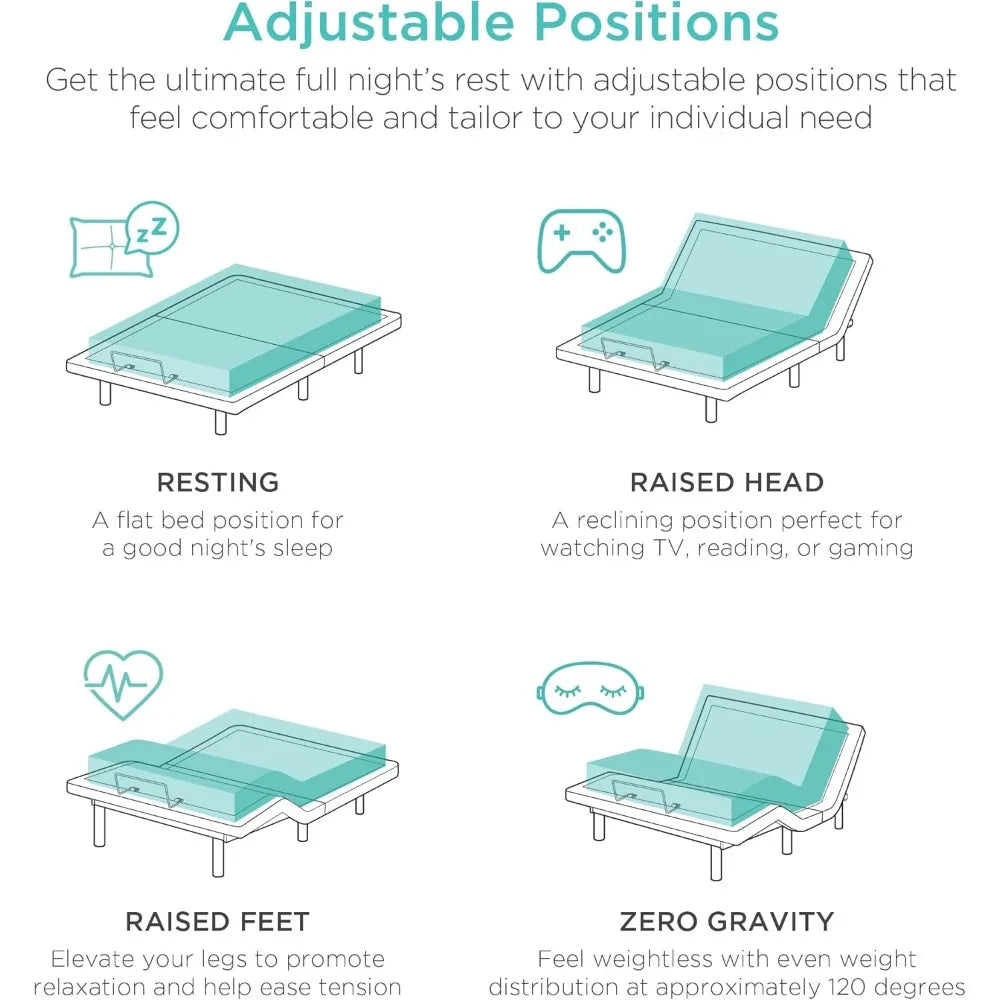 Adjustable Positions

Get the ultimate full night's rest with adjustable positions that feel comfortable and tailor to your individual need

zZ

RESTING

A flat bed position for a good night's sleep

RAISED HEAD

A reclining position perfect for watching TV, reading, or gaming

RAISED FEET

Elevate your legs to promote relaxation and help ease tension

ZERO GRAVITY

Feel weightless with even weight distribution at approximately 120 degrees